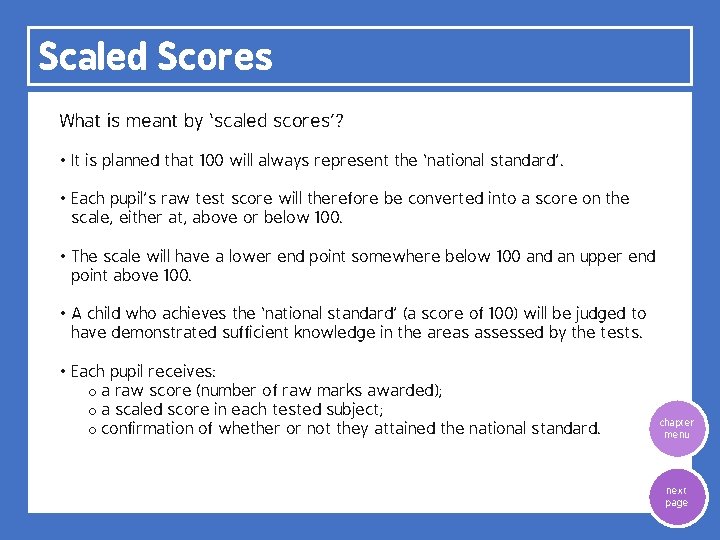 Scaled Scores

What is meant by 'scaled scores'?

• It is planned that 100 will always represent the 'national standard'.

• Each pupil's raw test score will therefore be converted into a score on the scale, either at, above or below 100.

• The scale will have a lower end point somewhere below 100 and an upper end point above 100.

• A child who achieves the 'national standard' (a score of 100) will be judged to have demonstrated sufficient knowledge in the areas assessed by the tests.

• Each pupil receives:
o a raw score (number of raw marks awarded);
o a scaled score in each tested subject;
o confirmation of whether or not they attained the national standard.

chapter menu

next page